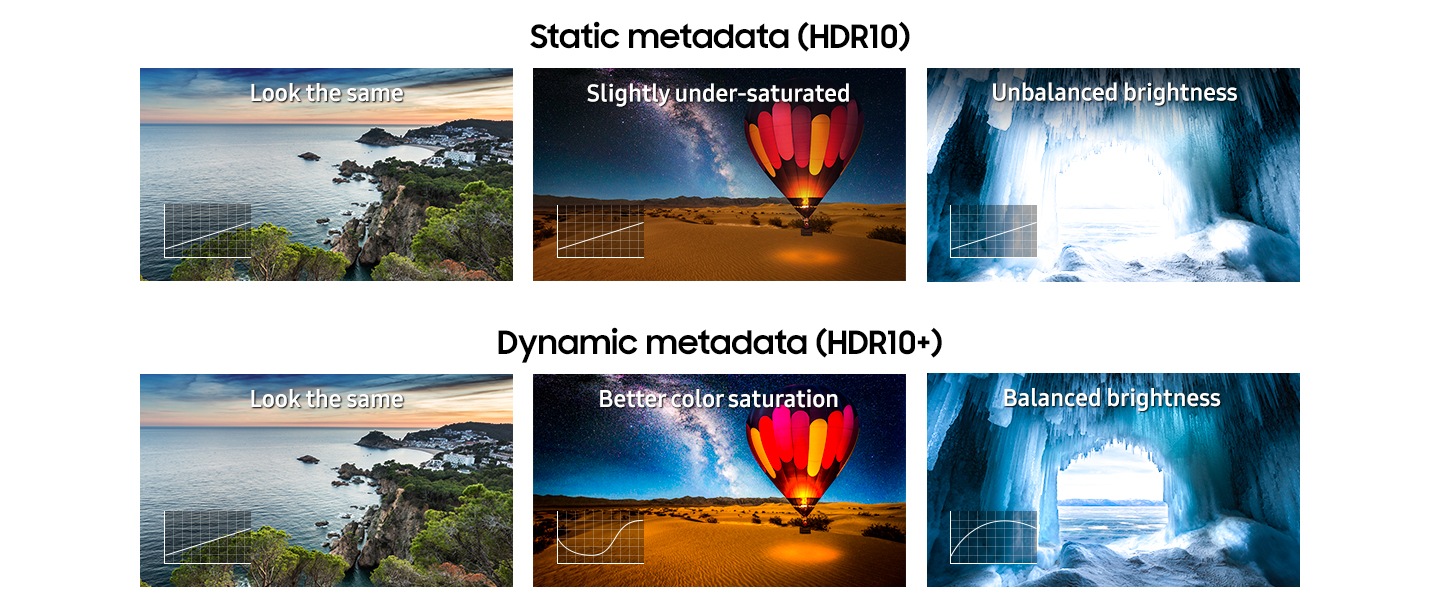 Static metadata (HDR10)

Look the same

Slightly under-saturated

Unbalanced brightness

Dynamic metadata (HDR10+)

Look the same

Better color saturation

Balanced brightness